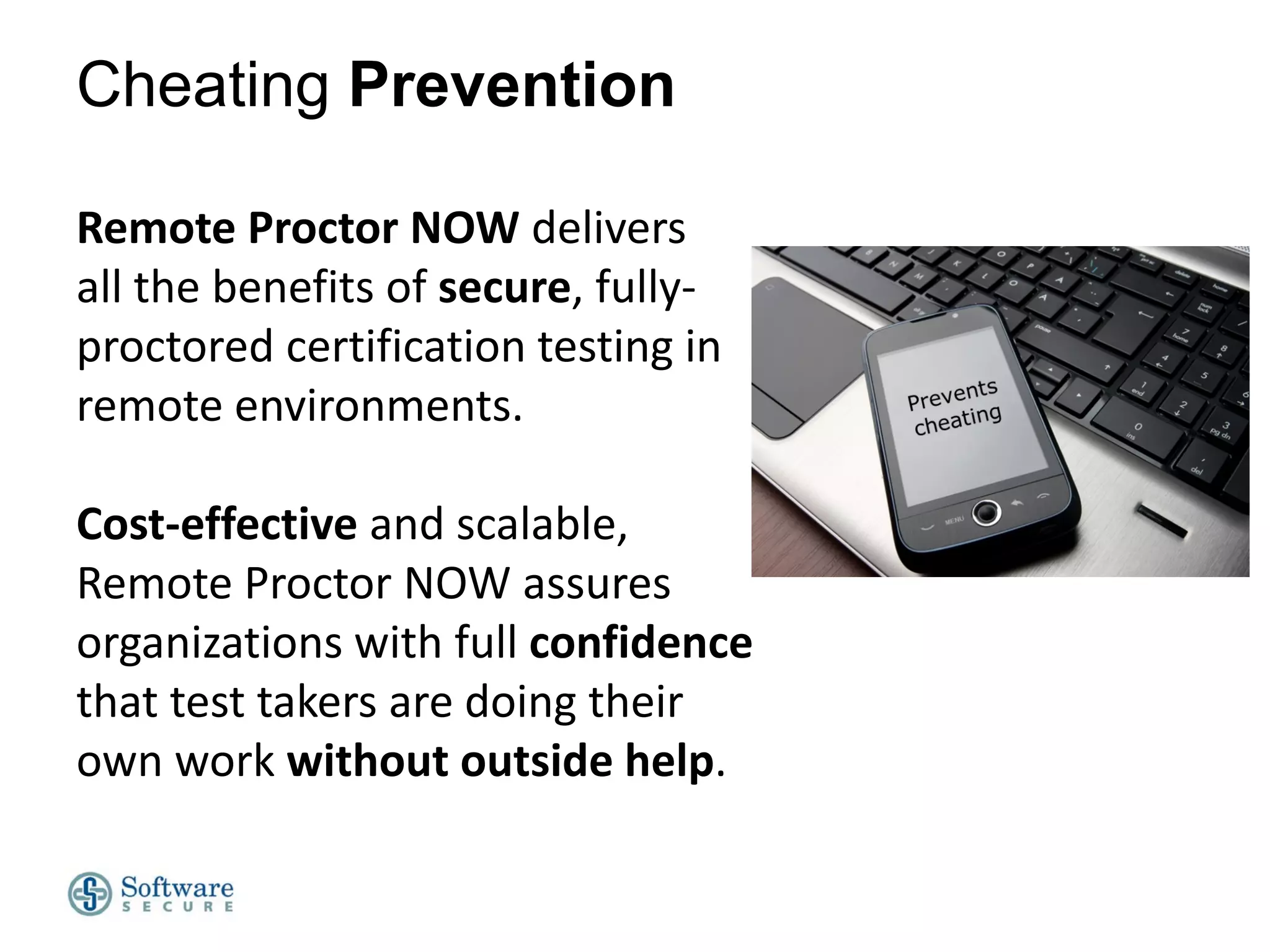 Cheating Prevention

Remote Proctor NOW delivers all the benefits of secure, fully-proctored certification testing in remote environments.

Cost-effective and scalable, Remote Proctor NOW assures organizations with full confidence that test takers are doing their own work without outside help.

Prevents cheating

MENU

Software SECURE